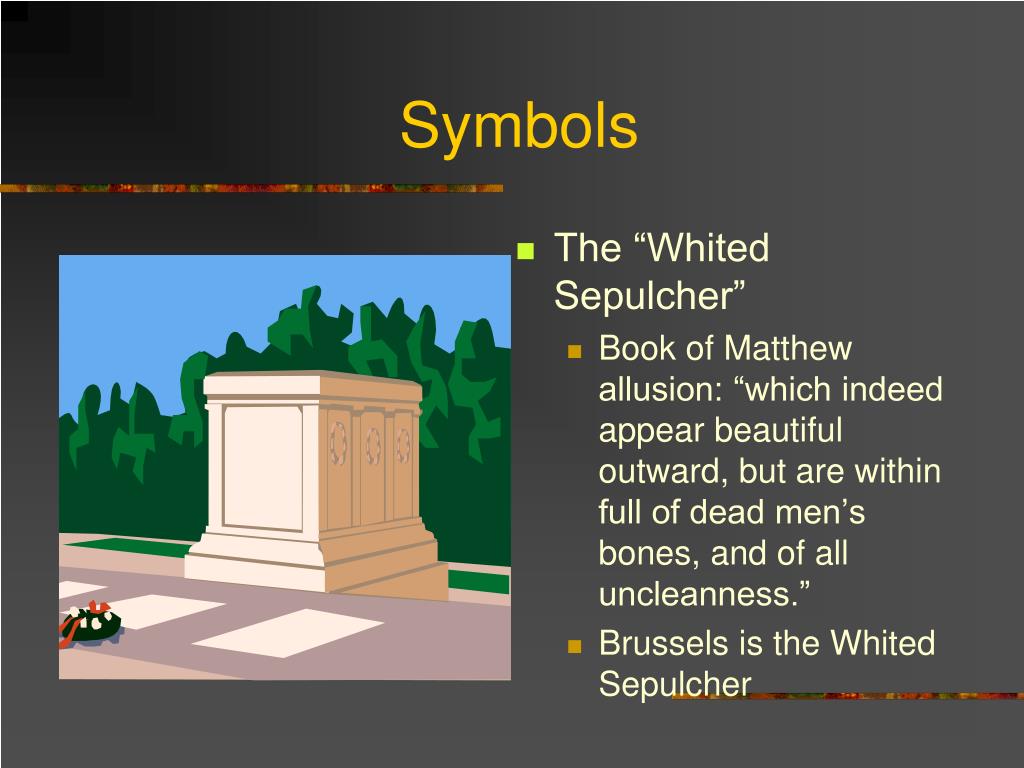 Symbols

The “Whited Sepulcher”

Book of Matthew allusion: “which indeed appear beautiful outward, but are within full of dead men’s bones, and of all uncleanness.”

Brussels is the Whited Sepulcher